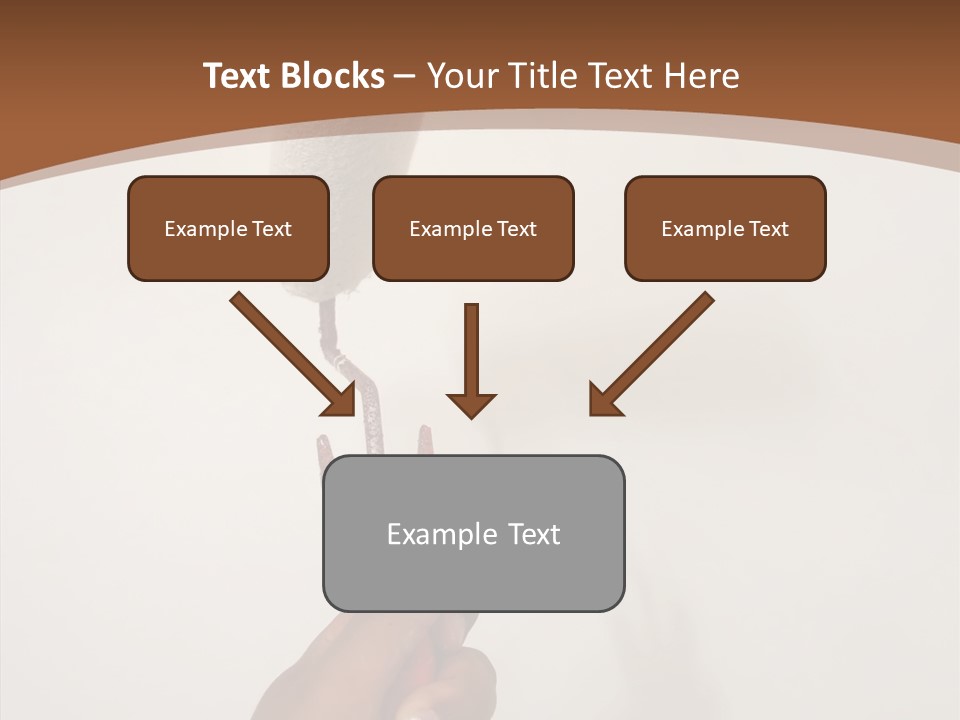 Text Blocks – Your Title Text Here

Example Text

Example Text

Example Text

Example Text